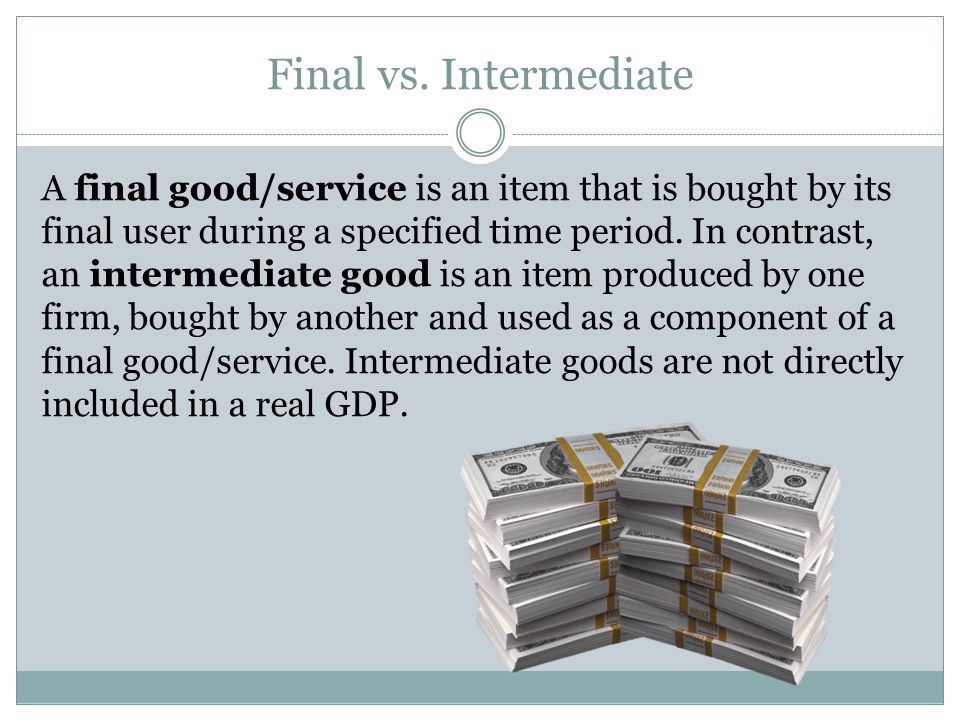 Final vs. Intermediate

A final good/service is an item that is bought by its final user during a specified time period. In contrast, an intermediate good is an item produced by one firm, bought by another and used as a component of a final good/service. Intermediate goods are not directly included in a real GDP.